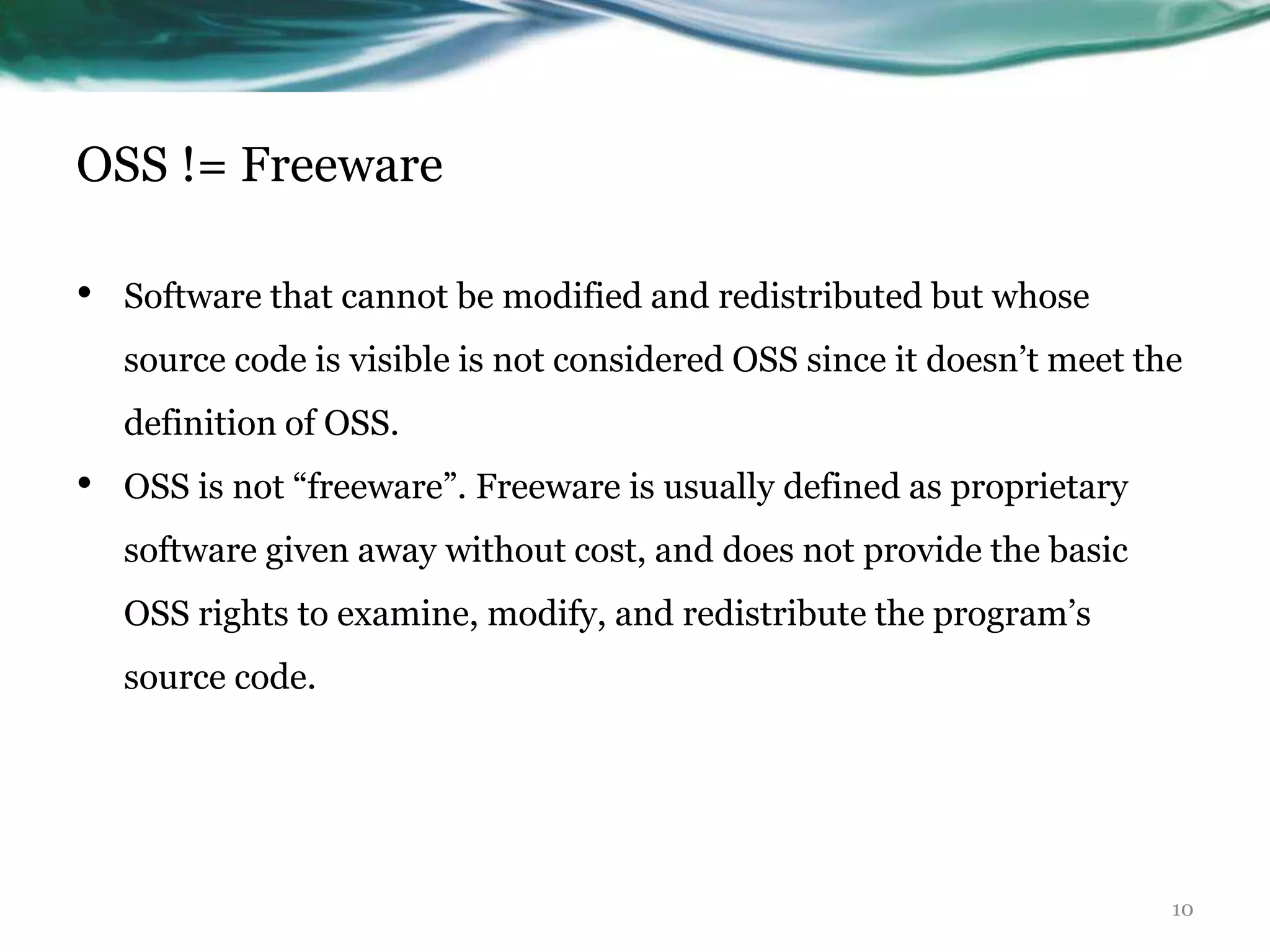 OSS != Freeware

• Software that cannot be modified and redistributed but whose source code is visible is not considered OSS since it doesn’t meet the definition of OSS.
• OSS is not “freeware”. Freeware is usually defined as proprietary software given away without cost, and does not provide the basic OSS rights to examine, modify, and redistribute the program’s source code.

10